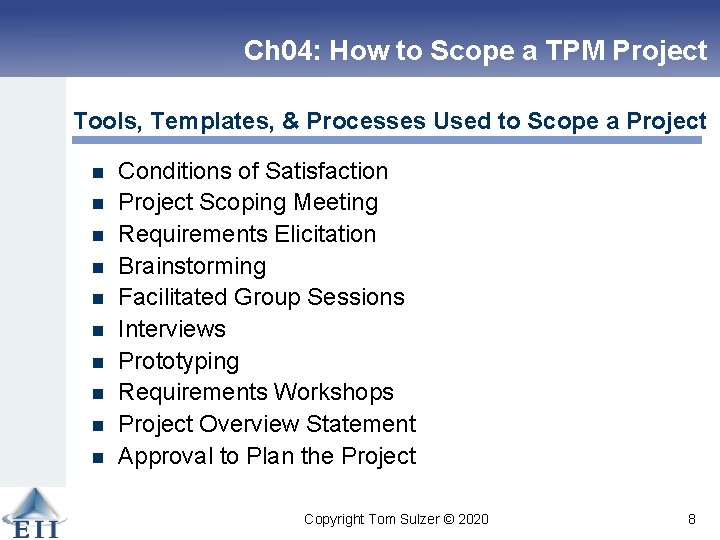 Ch04: How to Scope a TPM Project

Tools, Templates, & Processes Used to Scope a Project

- Conditions of Satisfaction
- Project Scoping Meeting
- Requirements Elicitation
- Brainstorming
- Facilitated Group Sessions
- Interviews
- Prototyping
- Requirements Workshops
- Project Overview Statement
- Approval to Plan the Project

EII

Copyright Tom Sulzer © 2020

8